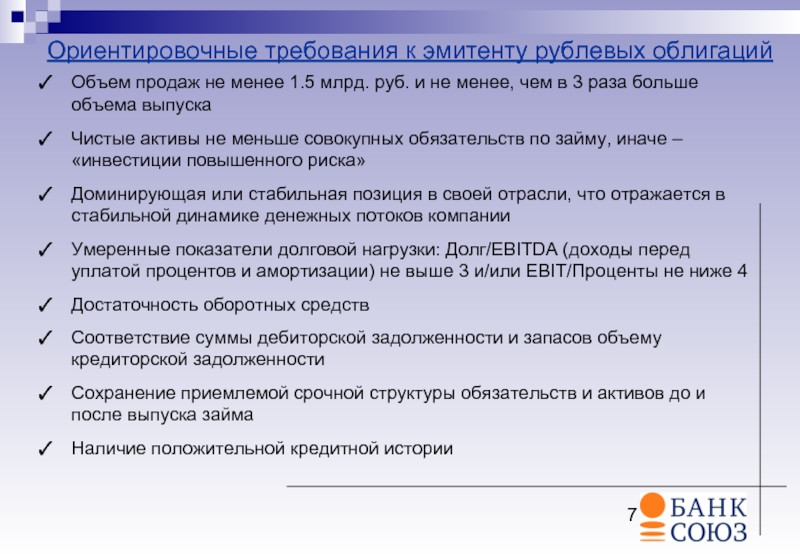 Ориентировочные требования к эмитенту рублевых облигаций

✓ Объем продаж не менее 1.5 млрд. руб. и не менее, чем в 3 раза больше объема выпуска

✓ Чистые активы не меньше совокупных обязательств по займу, иначе – «инвестиции повышенного риска»

✓ Доминирующая или стабильная позиция в своей отрасли, что отражается в стабильной динамике денежных потоков компании

✓ Умеренные показатели долговой нагрузки: Долг/EBITDA (доходы перед уплатой процентов и амортизации) не выше 3 и/или EBIT/Проценты не ниже 4

✓ Достаточность оборотных средств

✓ Соответствие суммы дебиторской задолженности и запасов объему кредиторской задолженности

✓ Сохранение приемлемой срочной структуры обязательств и активов до и после выпуска займа

✓ Наличие положительной кредитной истории

7

БАНК СОЮЗ